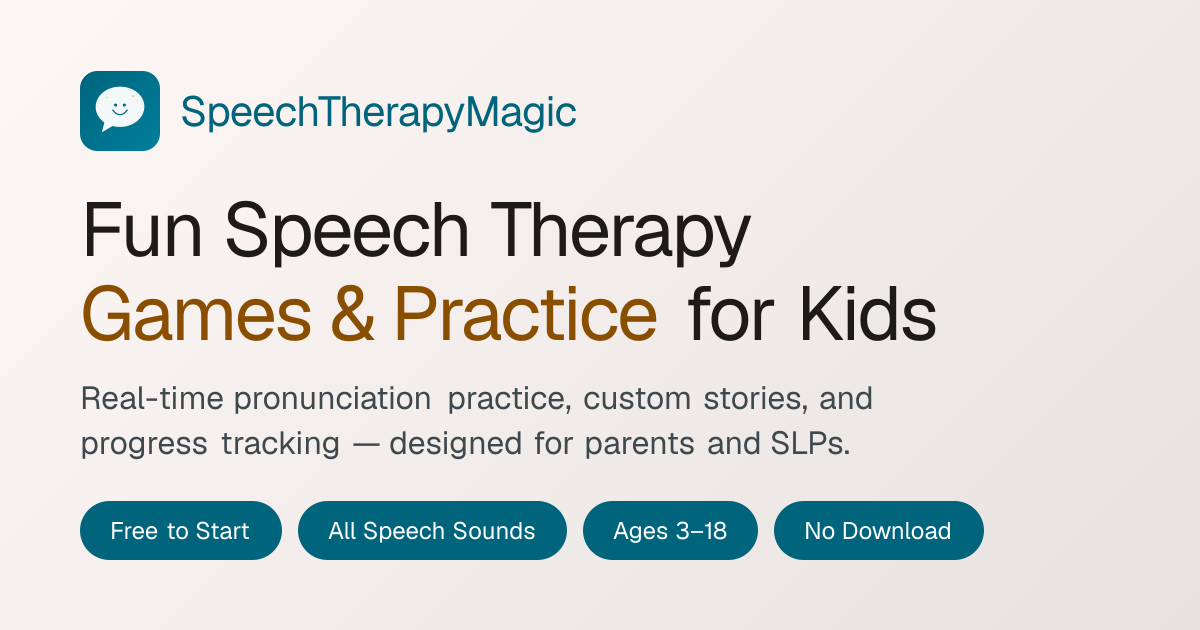 SpeechTherapyMagic

Fun Speech Therapy Games & Practice for Kids

Real-time pronunciation practice, custom stories, and progress tracking — designed for parents and SLPs.

Free to Start
All Speech Sounds
Ages 3–18
No Download